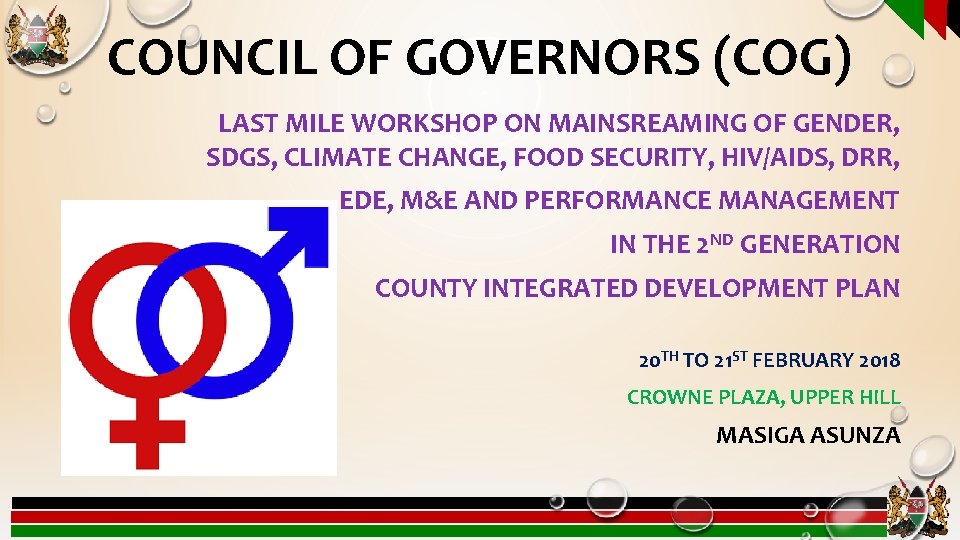 COUNCIL OF GOVERNORS (COG)

LAST MILE WORKSHOP ON MAINSREAMING OF GENDER, SDGS, CLIMATE CHANGE, FOOD SECURITY, HIV/AIDS, DRR, EDE, M&E AND PERFORMANCE MANAGEMENT IN THE 2$^{ND}$ GENERATION COUNTY INTEGRATED DEVELOPMENT PLAN

20$^{TH}$ TO 21$^{ST}$ FEBRUARY 2018

CROWNE PLAZA, UPPER HILL

MASIGA ASUNZA